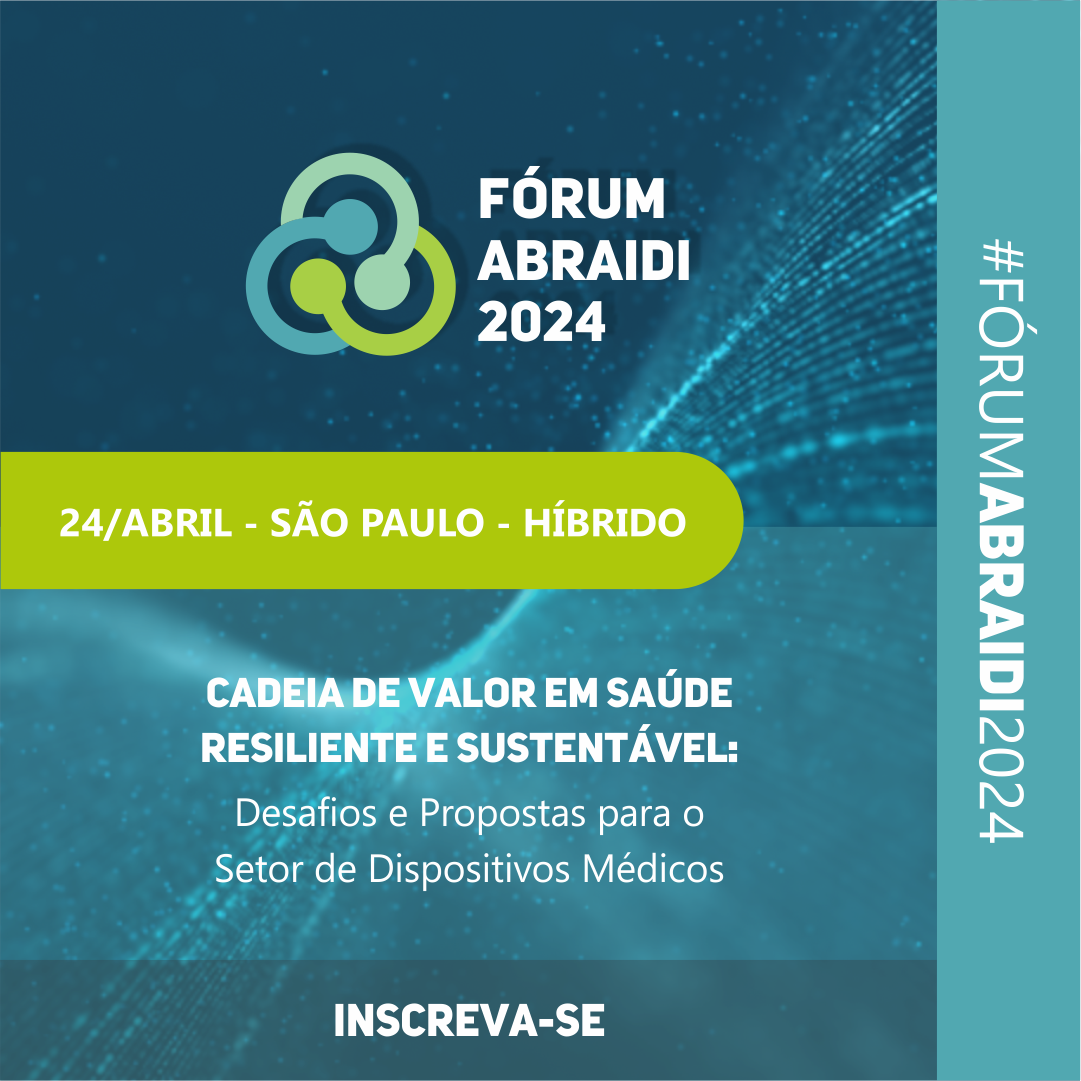 FÓRUM ABRAIDI 2024

24/ABRIL - SÃO PAULO - HÍBRIDO

CADEIA DE VALOR EM SAÚDE RESILIENTE E SUSTENTÁVEL:
Desafios e Propostas para o Setor de Dispositivos Médicos

INSCREVA-SE

#FÓRUMABRAIDI2024